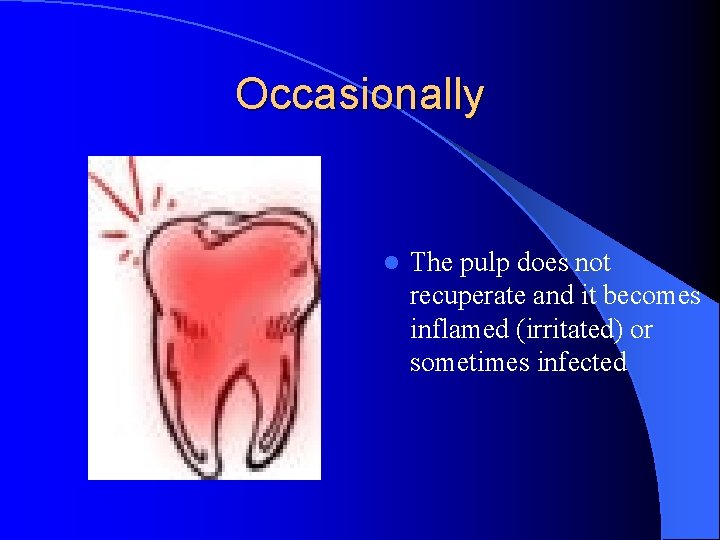 Occasionally

The pulp does not recuperate and it becomes inflamed (irritated) or sometimes infected